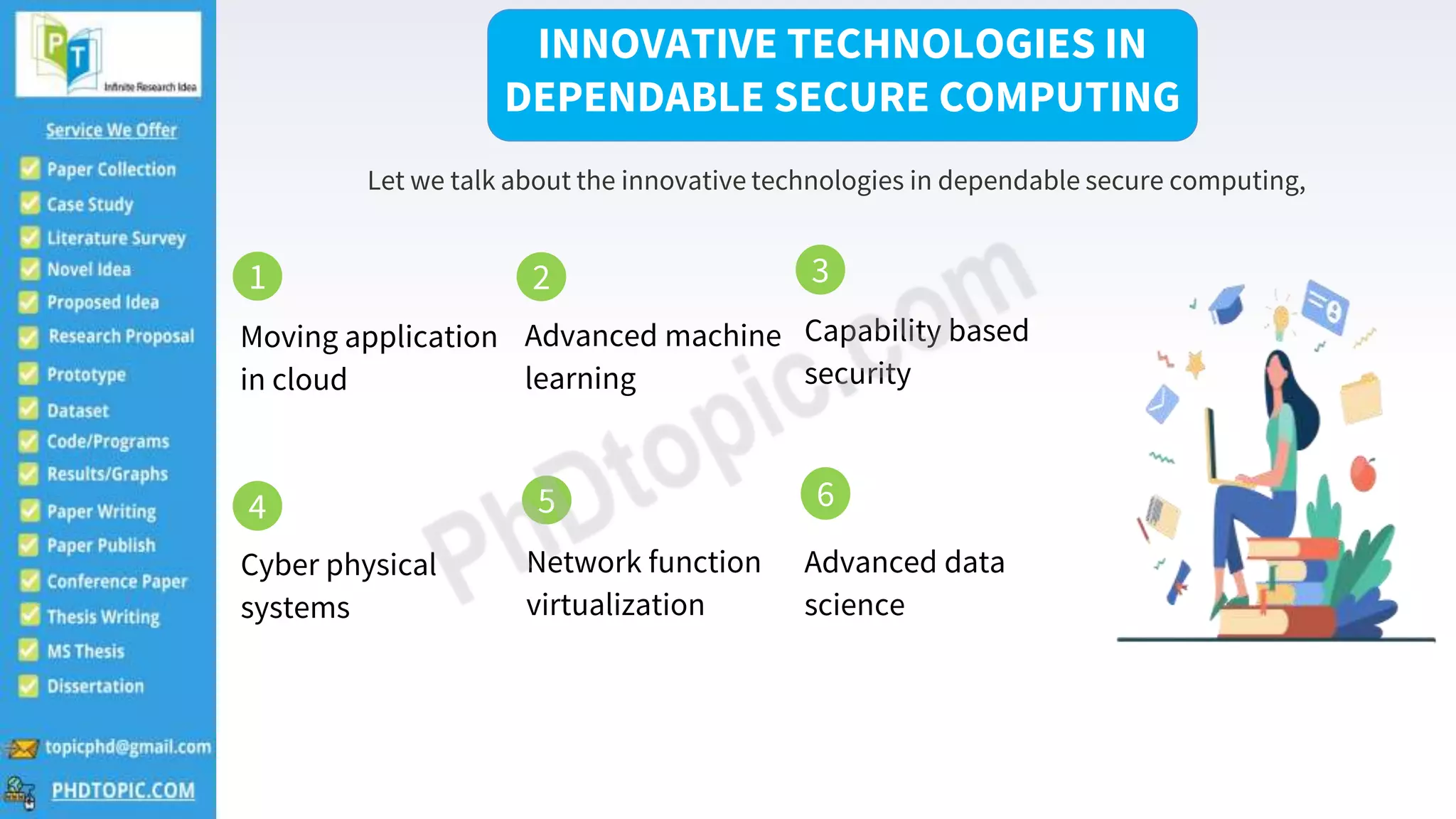 PT
Infinite Research Idea

Service We Offer

Paper Collection
Case Study
Literature Survey
Novel Idea
Proposed Idea
Research Proposal
Prototype
Dataset
Code/Programs
Results/Graphs
Paper Writing
Paper Publish
Conference Paper
Thesis Writing
MS Thesis
Dissertation

topicphd@gmail.com
PHDTOPIC.COM

INNOVATIVE TECHNOLOGIES IN DEPENDABLE SECURE COMPUTING

Let we talk about the innovative technologies in dependable secure computing,

1
Moving application in cloud

2
Advanced machine learning

3
Capability based security

4
Cyber physical systems

5
Network function virtualization

6
Advanced data science

PhDtopic.com